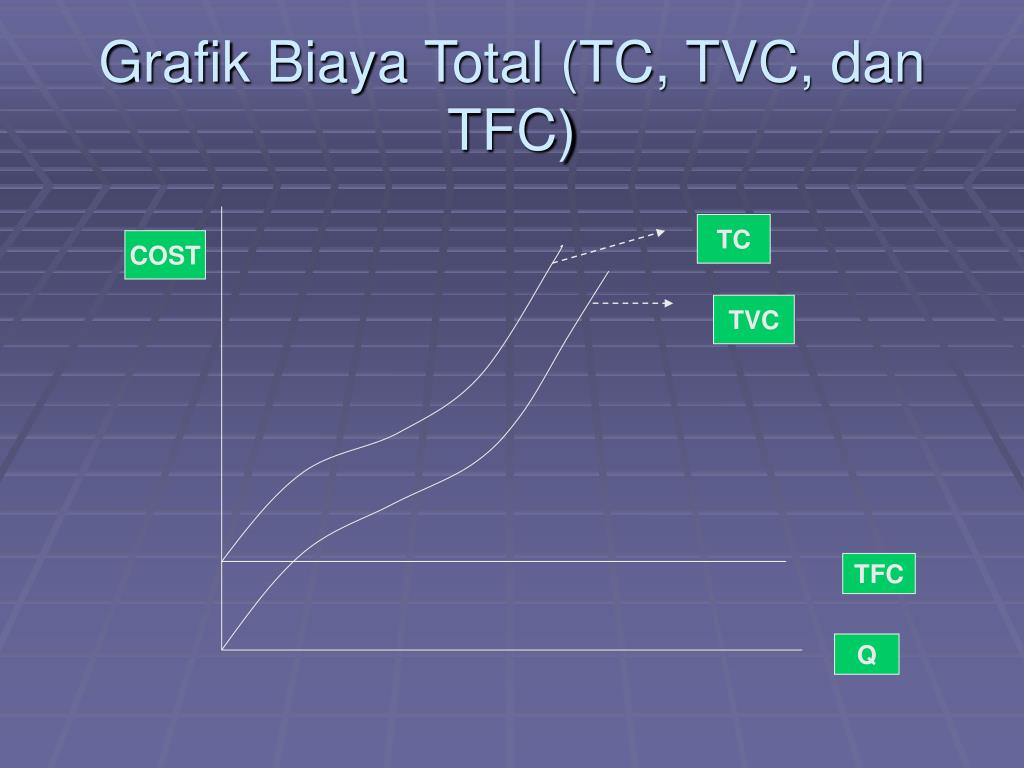 Grafik Biaya Total (TC, TVC, dan TFC)

COST

TC

TVC

TFC

Q